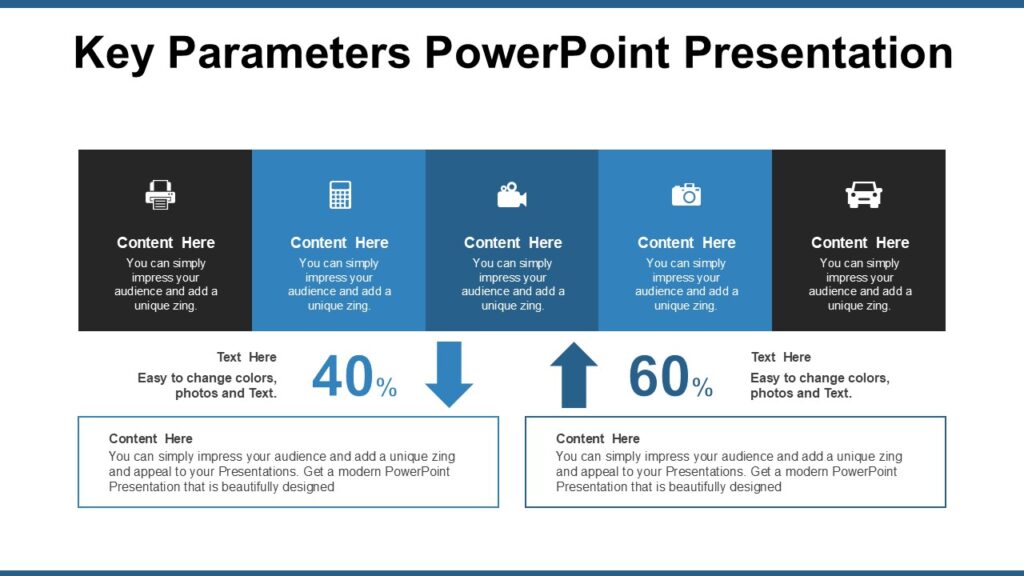 Key Parameters PowerPoint Presentation

Content Here
You can simply impress your audience and add a unique zing.

Content Here
You can simply impress your audience and add a unique zing.

Content Here
You can simply impress your audience and add a unique zing.

Content Here
You can simply impress your audience and add a unique zing.

Content Here
You can simply impress your audience and add a unique zing.

Text Here
Easy to change colors, photos and Text.

40%

60%

Text Here
Easy to change colors, photos and Text.

Content Here
You can simply impress your audience and add a unique zing and appeal to your Presentations. Get a modern PowerPoint Presentation that is beautifully designed

Content Here
You can simply impress your audience and add a unique zing and appeal to your Presentations. Get a modern PowerPoint Presentation that is beautifully designed